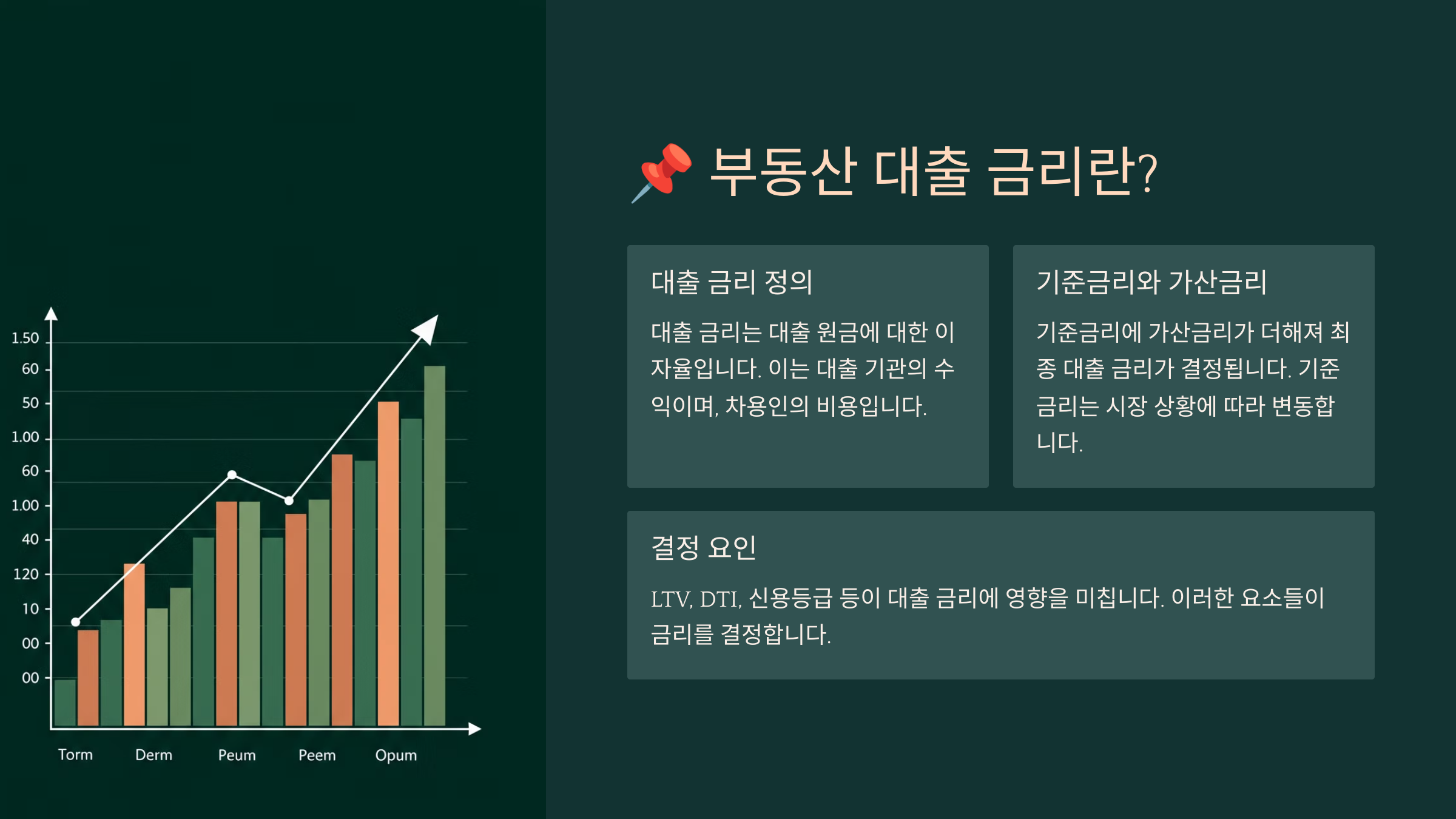 1.50
60
50
1.00
60
1.00
40
120
10
00
00

Torm
Derm
Peum
Peem
Opum

📌 부동산 대출 금리란?

대출 금리 정의

대출 금리는 대출 원금에 대한 이자율입니다. 이는 대출 기관의 수익이며, 차용인의 비용입니다.

기준금리와 가산금리

기준금리에 가산금리가 더해져 최종 대출 금리가 결정됩니다. 기준금리는 시장 상황에 따라 변동합니다.

결정 요인

LTV, DTI, 신용등급 등이 대출 금리에 영향을 미칩니다. 이러한 요소들이 금리를 결정합니다.